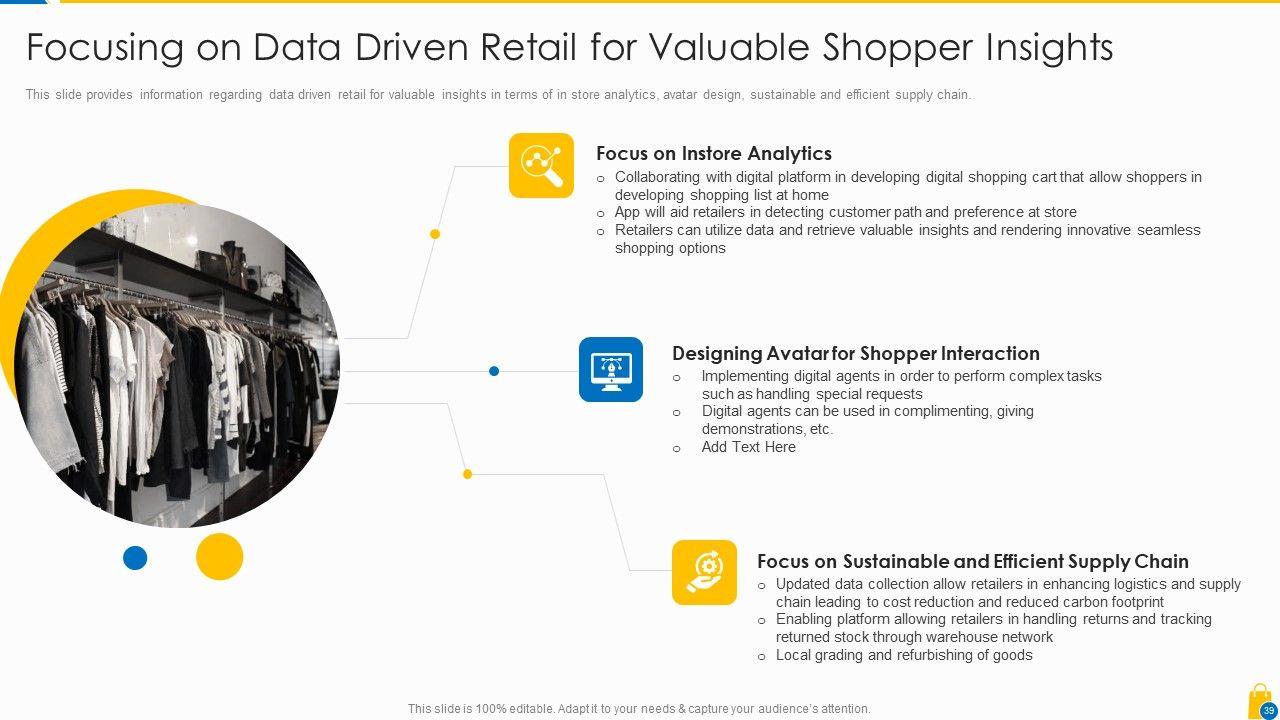 Focusing on Data Driven Retail for Valuable Shopper Insights

This slide provides information regarding data driven retail for valuable insights in terms of in store analytics, avatar design, sustainable and efficient supply chain.

Focus on Instore Analytics
o Collaborating with digital platform in developing digital shopping cart that allow shoppers in developing shopping list at home
o App will aid retailers in detecting customer path and preference at store
o Retailers can utilize data and retrieve valuable insights and rendering innovative seamless shopping options

Designing Avatar for Shopper Interaction
o Implementing digital agents in order to perform complex tasks such as handling special requests
o Digital agents can be used in complimenting, giving demonstrations, etc.
o Add Text Here

Focus on Sustainable and Efficient Supply Chain
o Updated data collection allow retailers in enhancing logistics and supply chain leading to cost reduction and reduced carbon footprint
o Enabling platform allowing retailers in handling returns and tracking returned stock through warehouse network
o Local grading and refurbishing of goods

This slide is 100% editable. Adapt it to your needs & capture your audience's attention.

39